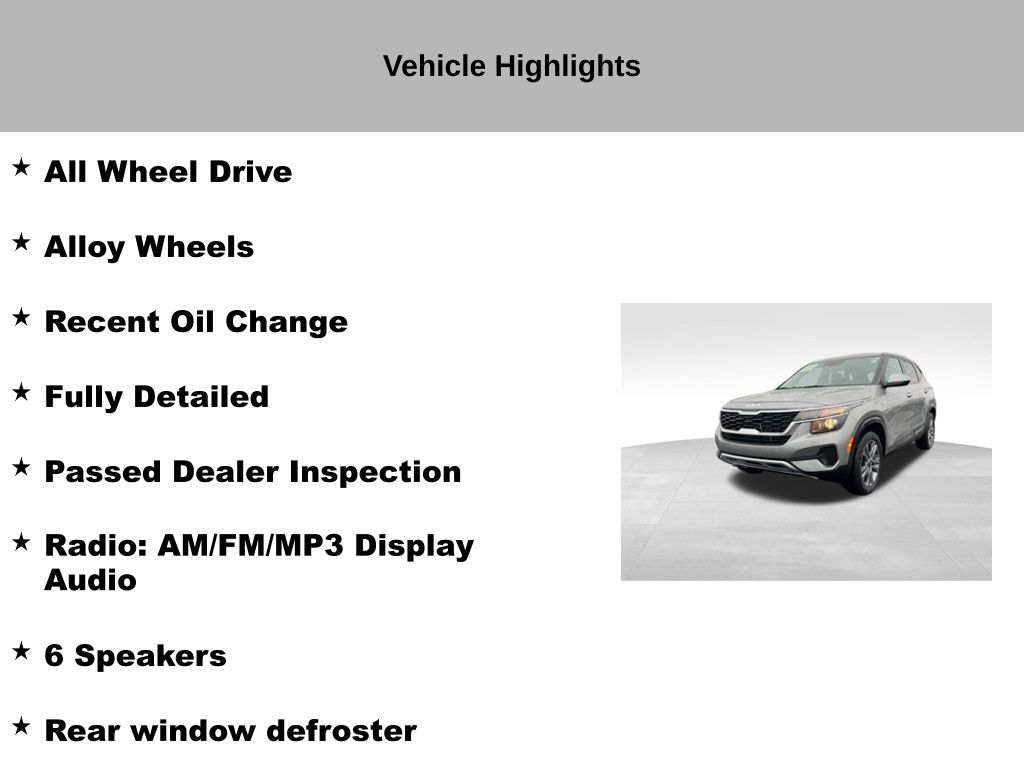 Vehicle Highlights

★ All Wheel Drive

★ Alloy Wheels

★ Recent Oil Change

★ Fully Detailed

★ Passed Dealer Inspection

★ Radio: AM/FM/MP3 Display Audio

★ 6 Speakers

★ Rear window defroster